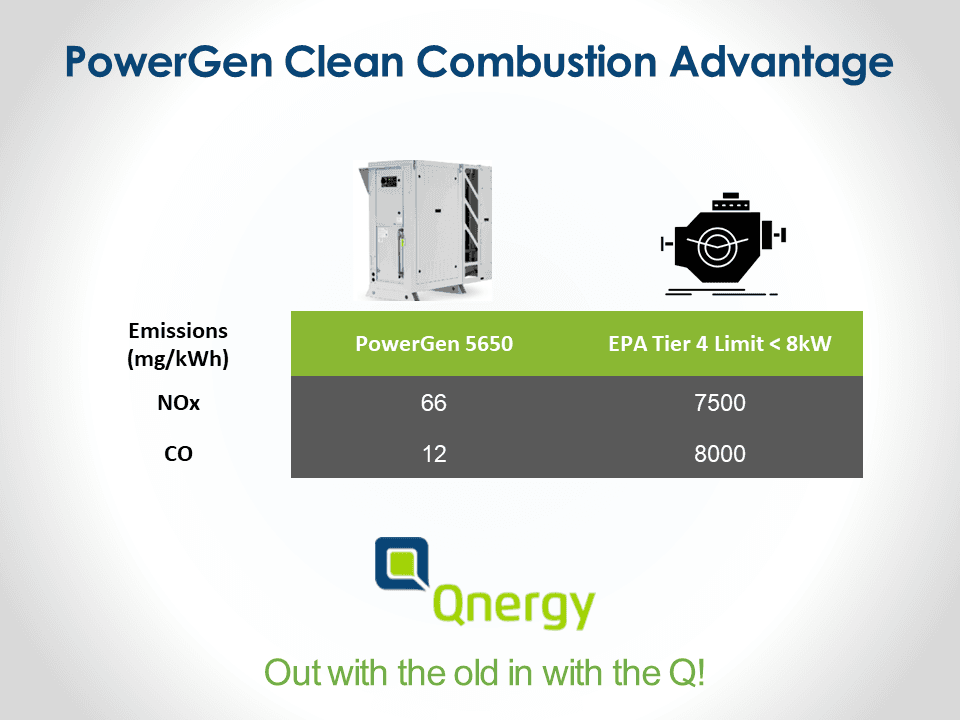 PowerGen Clean Combustion Advantage

| Emissions (mg/kWh) | PowerGen 5650 | EPA Tier 4 Limit < 8kW |
|---|---|---|
| NOx | 66 | 7500 |
| CO | 12 | 8000 |

Qnergy

Out with the old in with the Q!